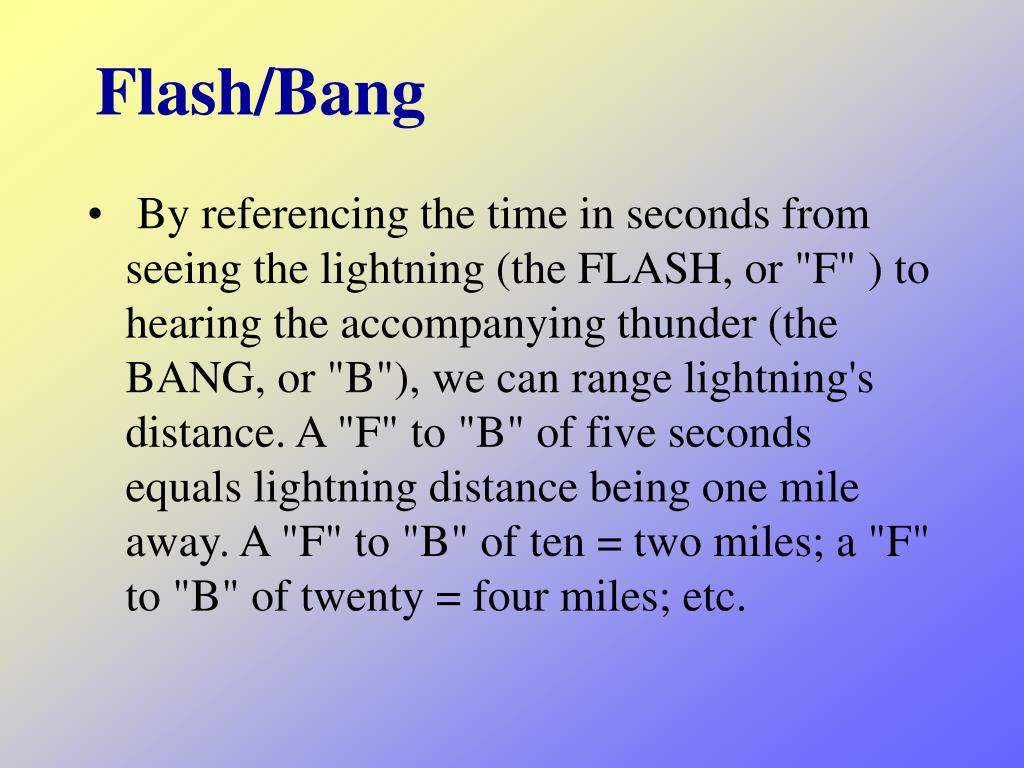 Flash/Bang

• By referencing the time in seconds from seeing the lightning (the FLASH, or "F" ) to hearing the accompanying thunder (the BANG, or "B"), we can range lightning's distance. A "F" to "B" of five seconds equals lightning distance being one mile away. A "F" to "B" of ten = two miles; a "F" to "B" of twenty = four miles; etc.